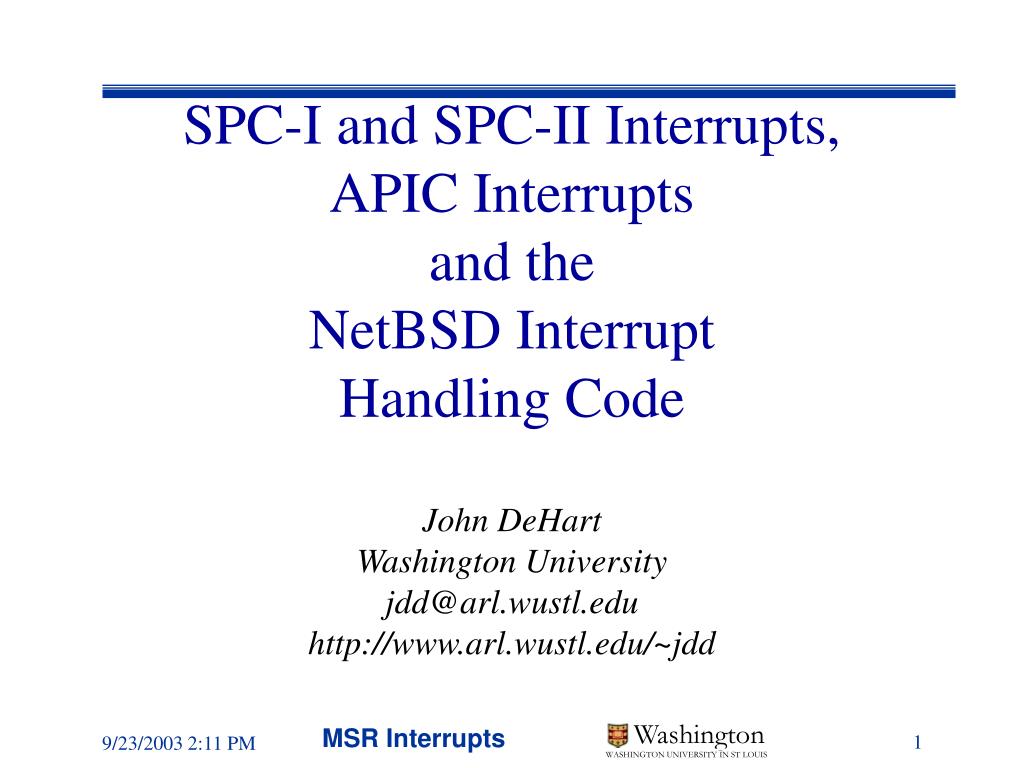 SPC-I and SPC-II Interrupts,
APIC Interrupts
and the
NetBSD Interrupt
Handling Code

John DeHart
Washington University
jdd@arl.wustl.edu
http://www.arl.wustl.edu/~jdd

9/23/2003 2:11 PM
MSR Interrupts
Washington
WASHINGTON UNIVERSITY IN ST LOUIS
1